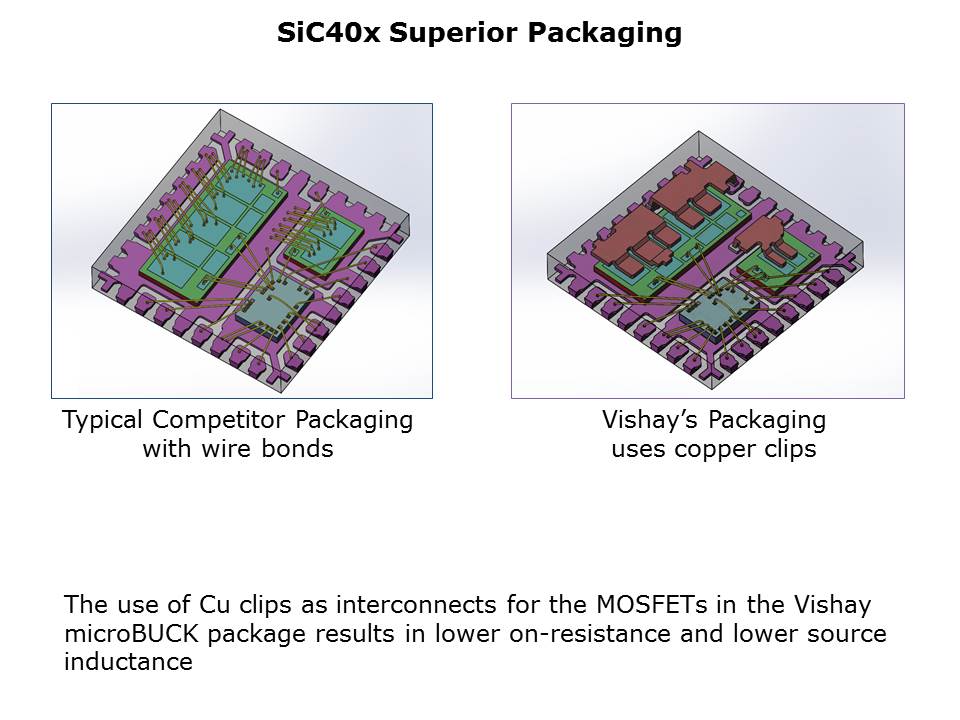 SiC40x Superior Packaging

Typical Competitor Packaging with wire bonds

Vishay's Packaging uses copper clips

The use of Cu clips as interconnects for the MOSFETs in the Vishay microBUCK package results in lower on-resistance and lower source inductance